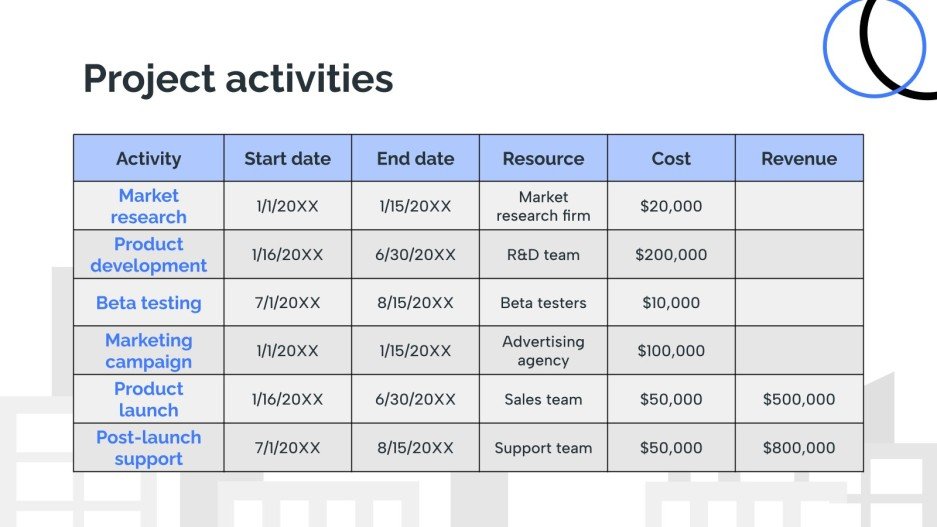 Project activities

| Activity | Start date | End date | Resource | Cost | Revenue |
|---|---|---|---|---|---|
| Market research | 1/1/20XX | 1/15/20XX | Market research firm | \$20,000 | |
| Product development | 1/16/20XX | 6/30/20XX | R&D team | \$200,000 | |
| Beta testing | 7/1/20XX | 8/15/20XX | Beta testers | \$10,000 | |
| Marketing campaign | 1/1/20XX | 1/15/20XX | Advertising agency | \$100,000 | |
| Product launch | 1/16/20XX | 6/30/20XX | Sales team | \$50,000 | \$500,000 |
| Post-launch support | 7/1/20XX | 8/15/20XX | Support team | \$50,000 | \$800,000 |